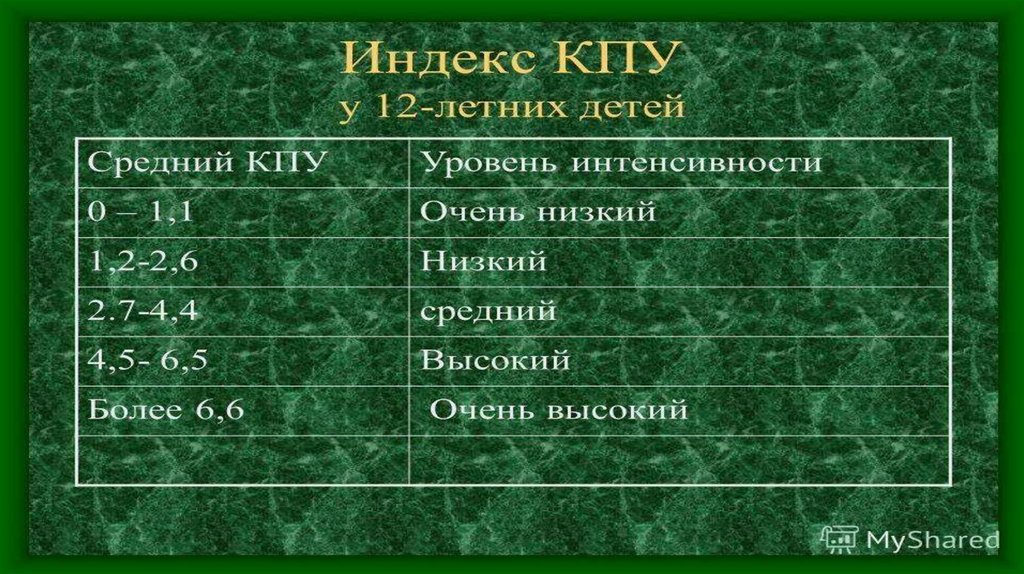 Индекс КПУ
у 12-летних детей

| Средний КПУ | Уровень интенсивности |
|---|---|
| 0 – 1,1 | Очень низкий |
| 1,2-2,6 | Низкий |
| 2.7-4,4 | средний |
| 4,5- 6,5 | Высокий |
| Более 6,6 | Очень высокий |
| | |

MyShared